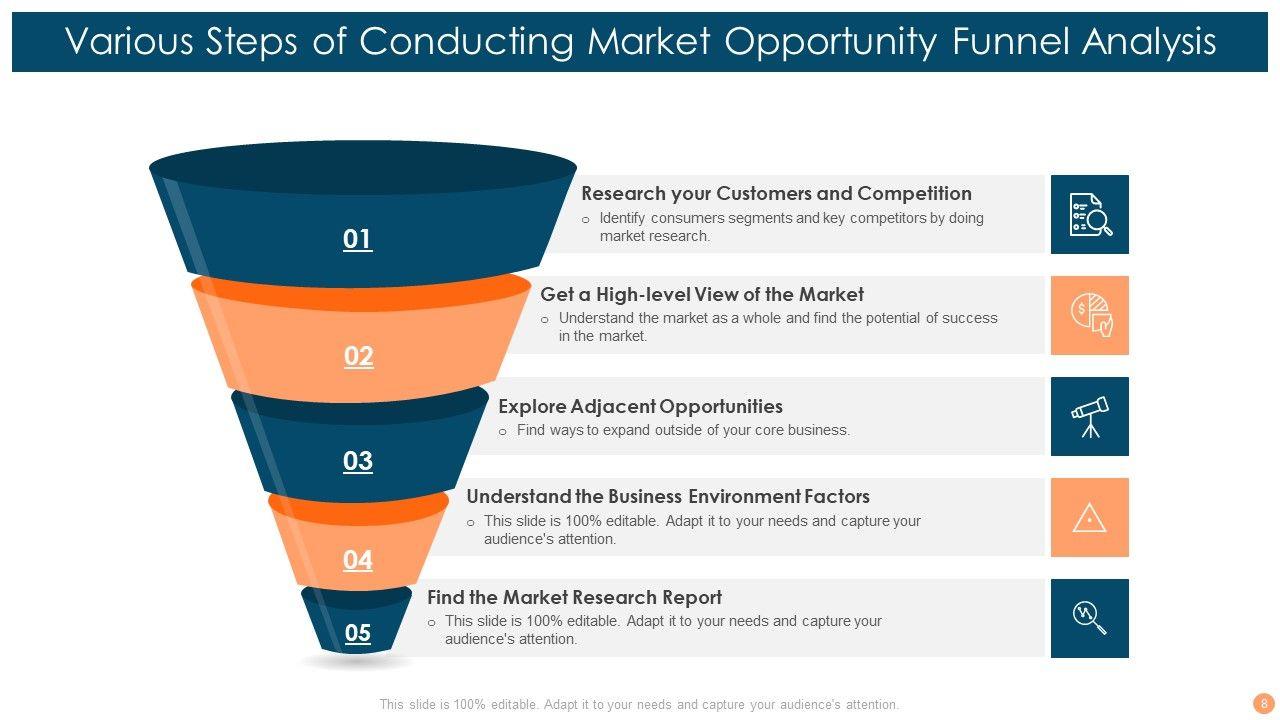 Various Steps of Conducting Market Opportunity Funnel Analysis

01

Research your Customers and Competition

o Identify consumers segments and key competitors by doing market research.

02

Get a High-level View of the Market

o Understand the market as a whole and find the potential of success in the market.

03

Explore Adjacent Opportunities

o Find ways to expand outside of your core business.

04

Understand the Business Environment Factors

o This slide is 100% editable. Adapt it to your needs and capture your audience's attention.

05

Find the Market Research Report

o This slide is 100% editable. Adapt it to your needs and capture your audience's attention.

This slide is 100% editable. Adapt it to your needs and capture your audience's attention.

8